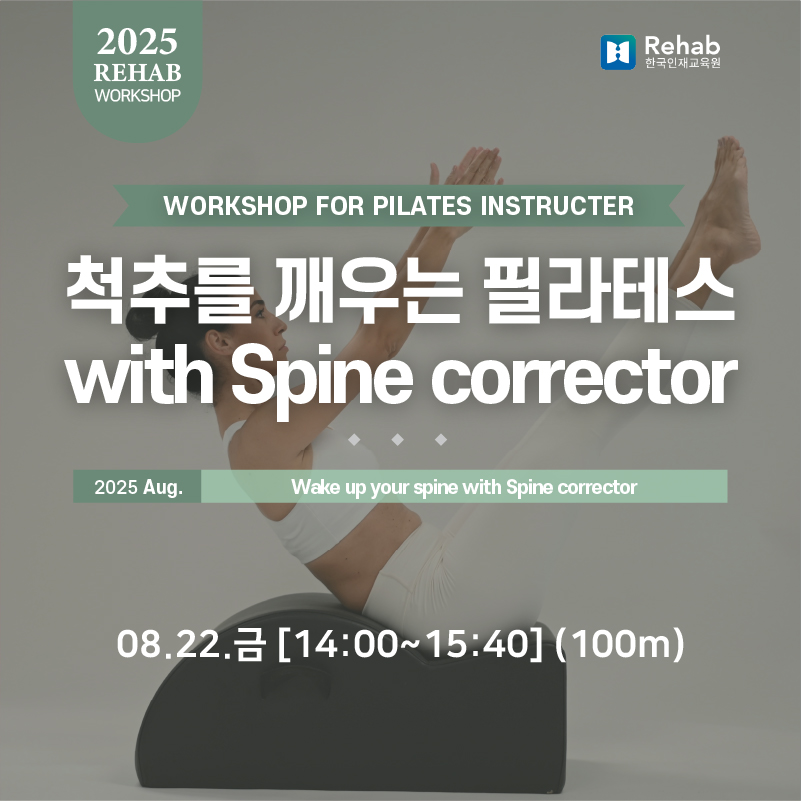 2025 REHAB WORKSHOP

Rehab
한국인재교육원

WORKSHOP FOR PILATES INSTRUCTER

척추를 깨우는 필라테스
with Spine corrector

2025 Aug.

Wake up your spine with Spine corrector

08.22.금 [14:00~15:40] (100m)